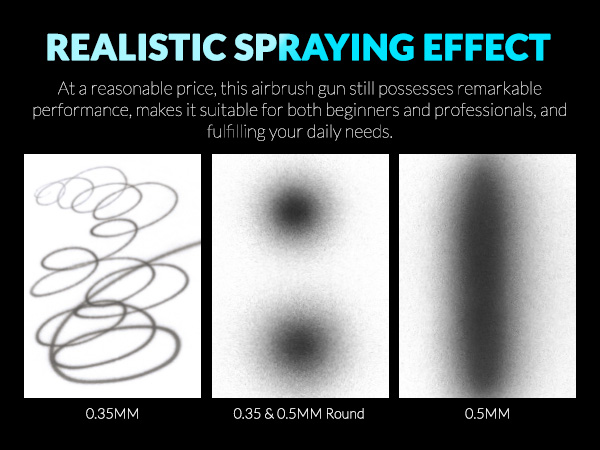 REALISTIC SPRAYING EFFECT

At a reasonable price, this airbrush gun still possesses remarkable performance, makes it suitable for both beginners and professionals, and fulfilling your daily needs.

0.35MM

0.35 & 0.5MM Round

0.5MM